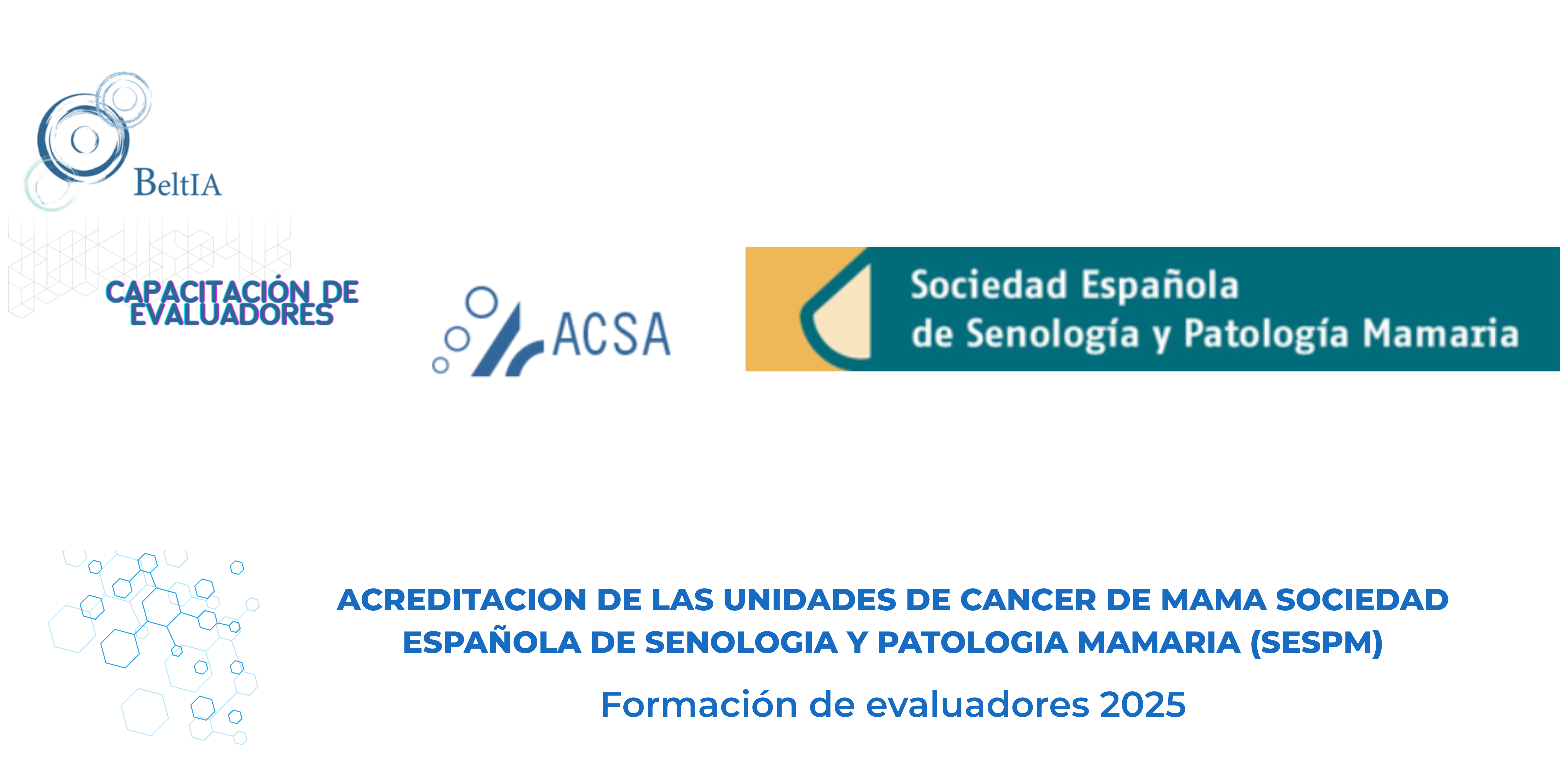 BeltIA

CAPACITACIÓN DE EVALUADORES

ACSA

Sociedad Española de Senología y Patología Mamaria

ACREDITACION DE LAS UNIDADES DE CANCER DE MAMA SOCIEDAD ESPAÑOLA DE SENOLOGIA Y PATOLOGIA MAMARIA (SESPM)

Formación de evaluadores 2025